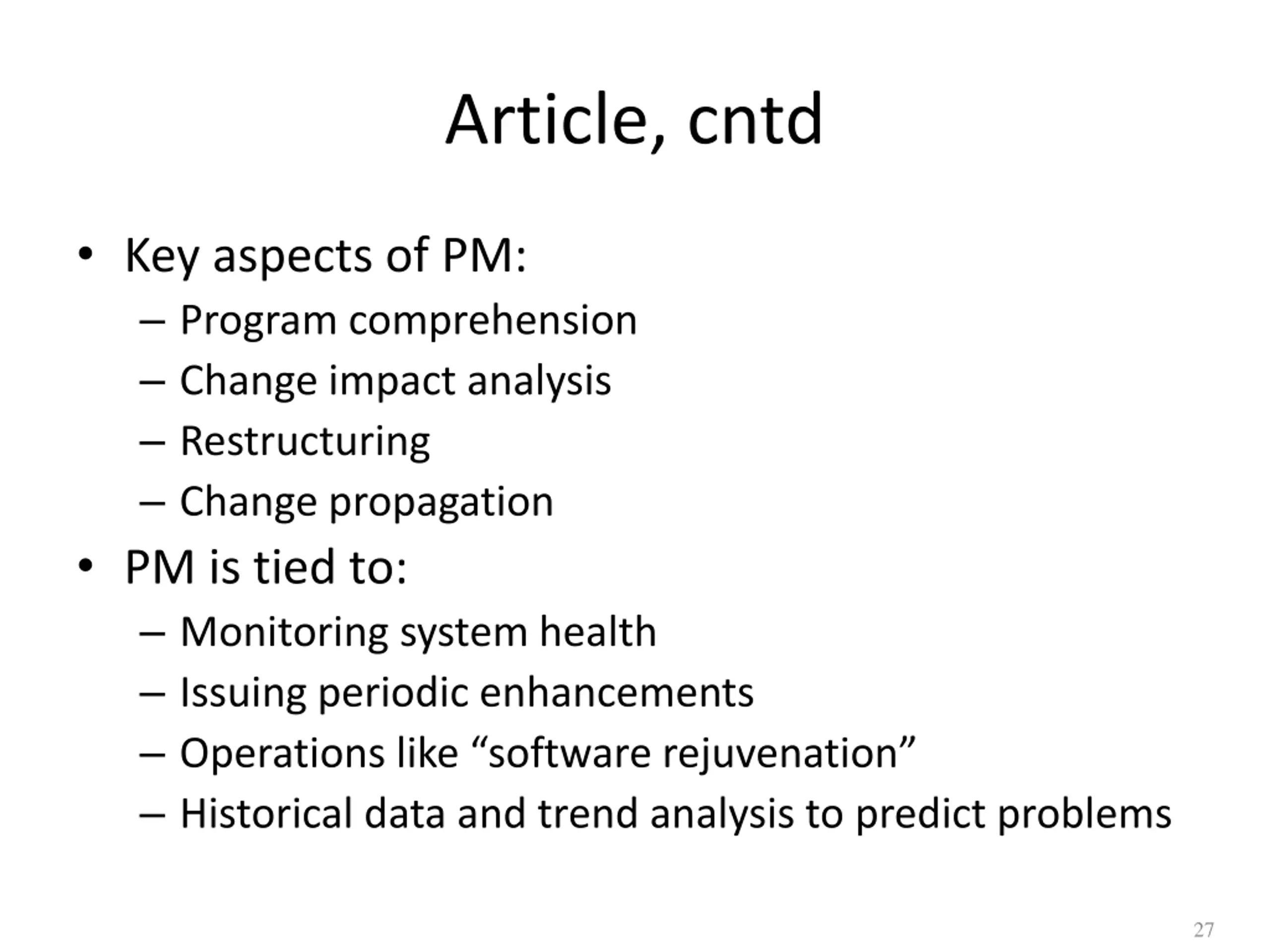 Article, cntd

• Key aspects of PM:
– Program comprehension
– Change impact analysis
– Restructuring
– Change propagation
• PM is tied to:
– Monitoring system health
– Issuing periodic enhancements
– Operations like “software rejuvenation”
– Historical data and trend analysis to predict problems

27